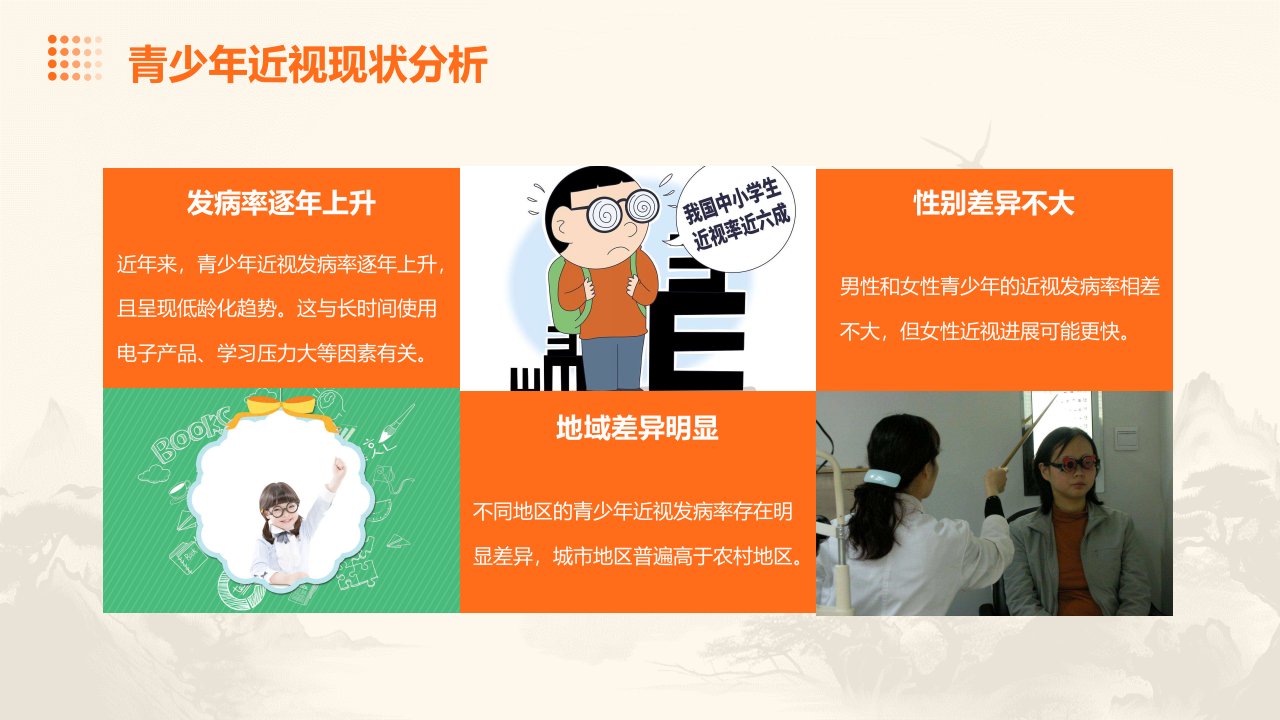 青少年近视现状分析

发病率逐年上升

近年来，青少年近视发病率逐年上升，且呈现低龄化趋势。这与长时间使用电子产品、学习压力大等因素有关。

我国中小学生近视率近六成

性别差异不大

男性和女性青少年的近视发病率相差不大，但女性近视进展可能更快。

BOOKS

地域差异明显

不同地区的青少年近视发病率存在明显差异，城市地区普遍高于农村地区。